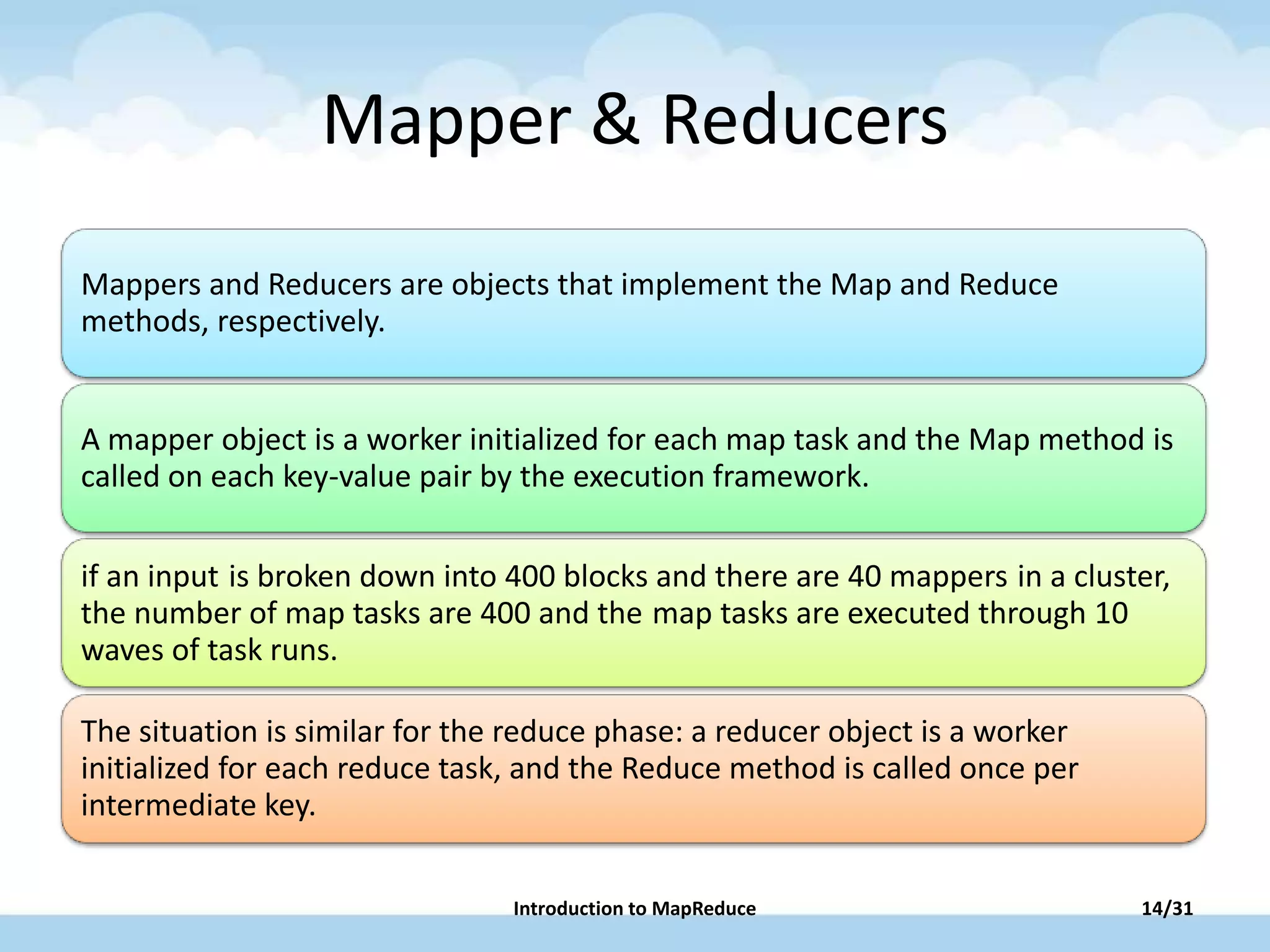 Mapper & Reducers

Mappers and Reducers are objects that implement the Map and Reduce methods, respectively.

A mapper object is a worker initialized for each map task and the Map method is called on each key-value pair by the execution framework.

if an input is broken down into 400 blocks and there are 40 mappers in a cluster, the number of map tasks are 400 and the map tasks are executed through 10 waves of task runs.

The situation is similar for the reduce phase: a reducer object is a worker initialized for each reduce task, and the Reduce method is called once per intermediate key.

Introduction to MapReduce

14/31